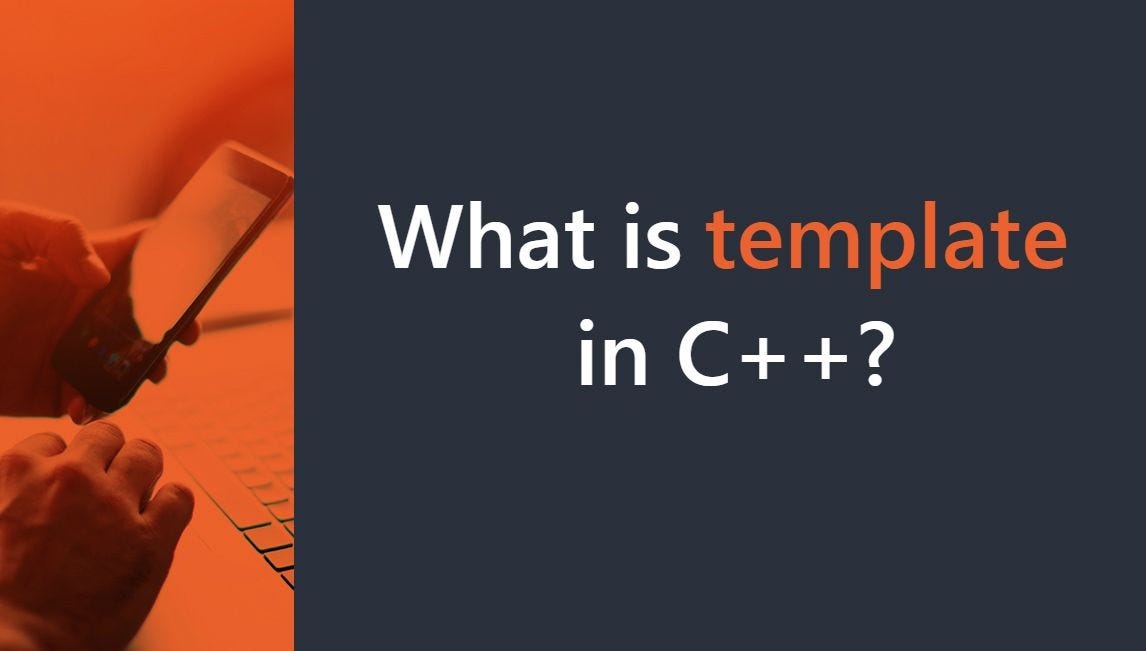 What is template in C++?